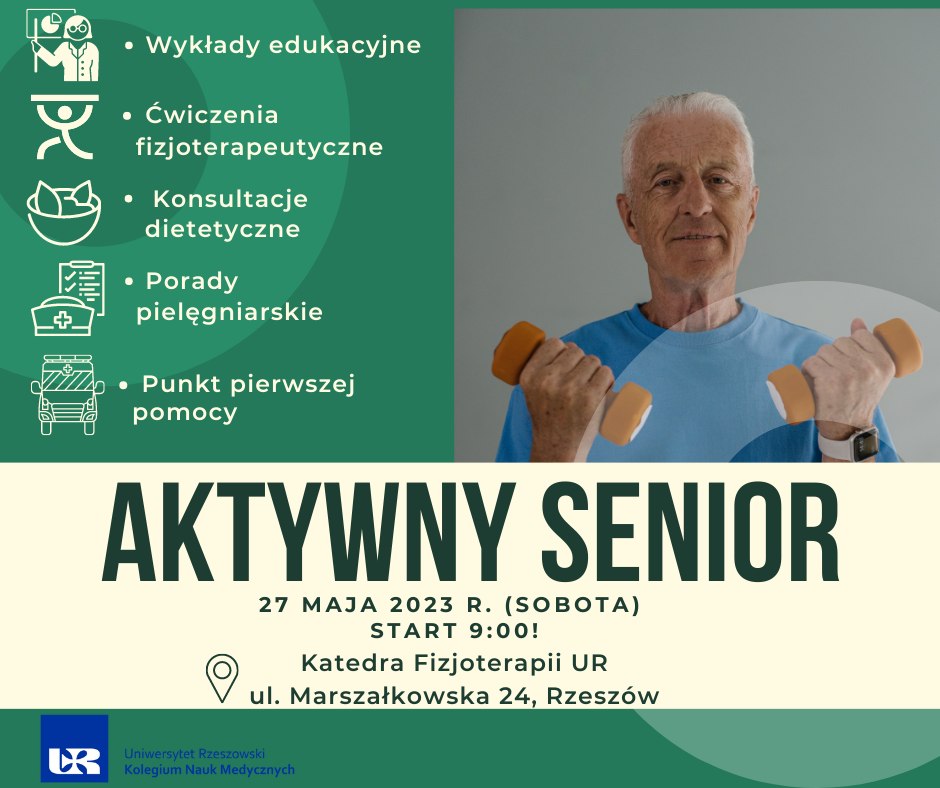 • Wykłady edukacyjne

• Ćwiczenia fizjoterapeutyczne

• Konsultacje dietetyczne

• Porady pielęgniarskie

• Punkt pierwszej pomocy

AKTYWNY SENIOR

27 MAJA 2023 R. (SOBOTA)
START 9:00!

Katedra Fizjoterapii UR
ul. Marszałkowska 24, Rzeszów

UR
Uniwersytet Rzeszowski
Kolegium Nauk Medycznych